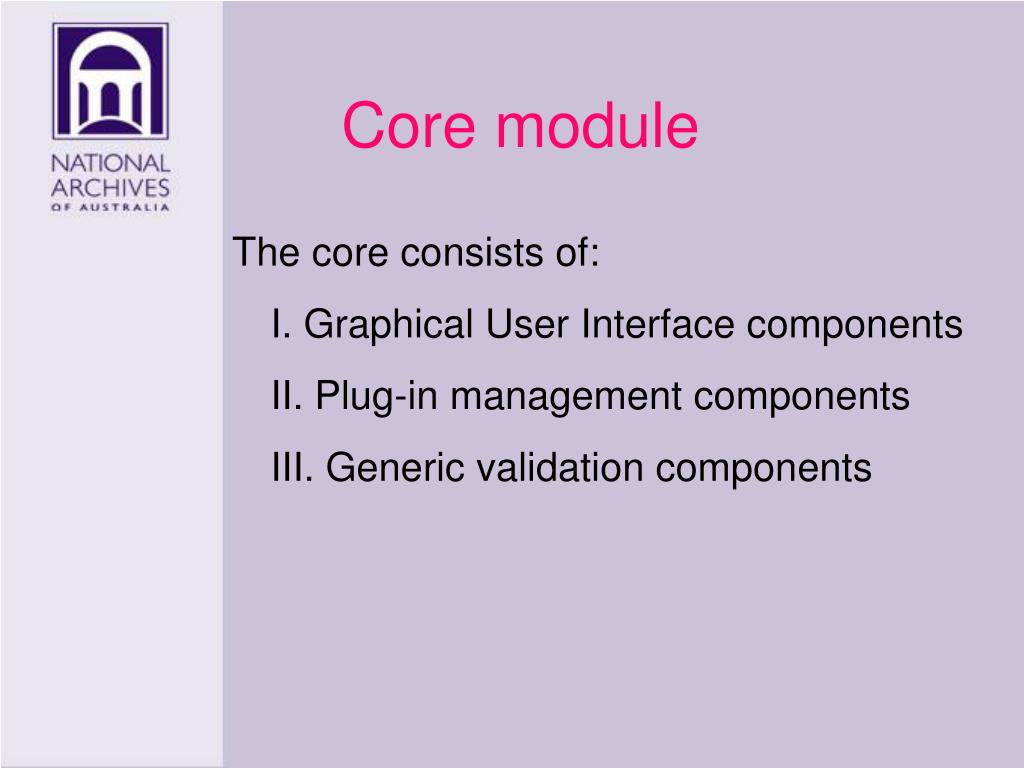 NATIONAL ARCHIVES OF AUSTRALIA

Core module

The core consists of:

I. Graphical User Interface components

II. Plug-in management components

III. Generic validation components